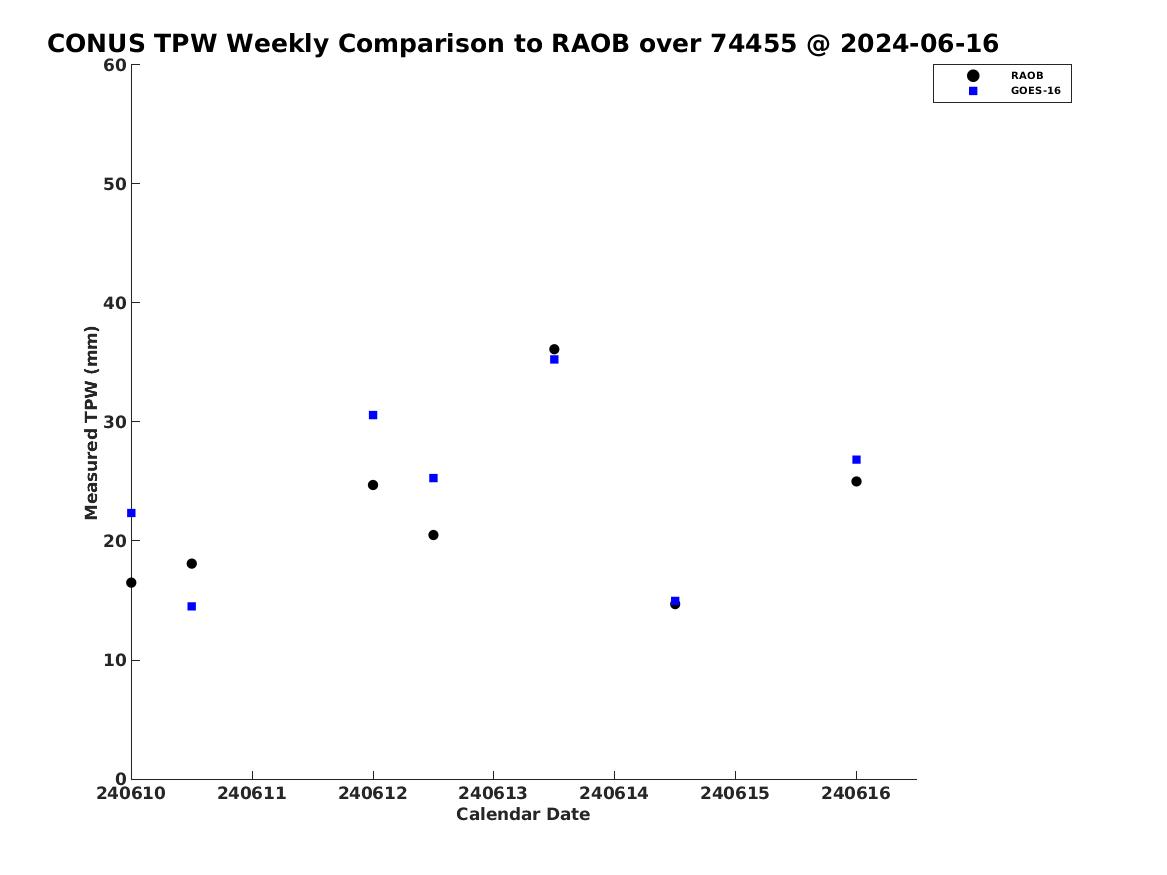 CONUS TPW Weekly Comparison to RAOB over 74455 @ 2024-06-16

RAOB
GOES-16

Measured TPW (mm)

60
50
40
30
20
10
0

240610
240611
240612
240613
240614
240615
240616

Calendar Date